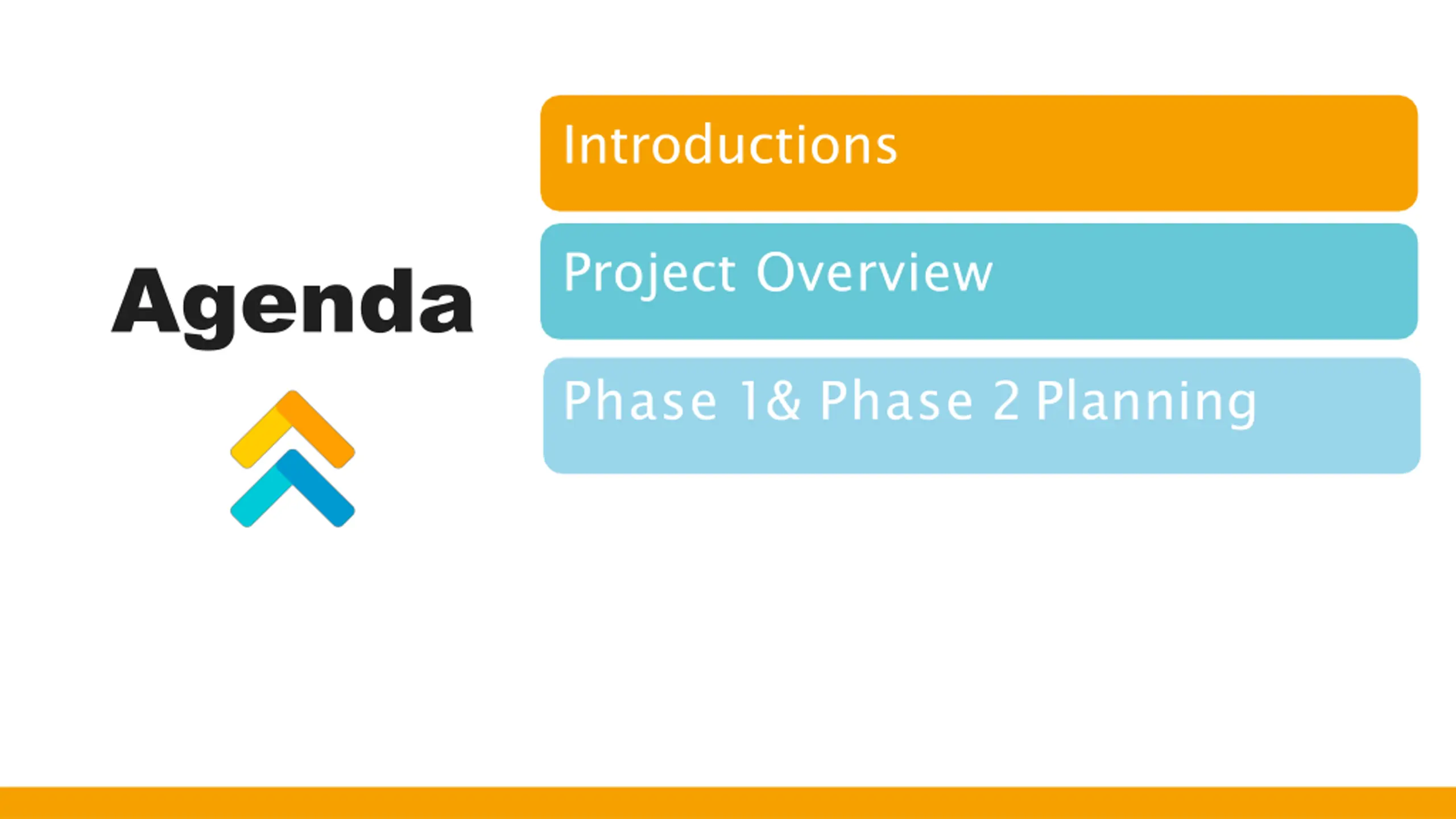 Agenda

Introductions

Project Overview

Phase 1& Phase 2 Planning